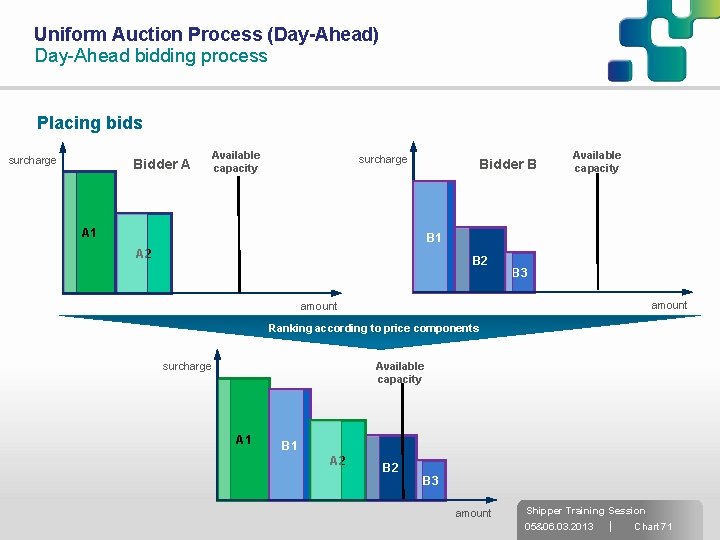 Uniform Auction Process (Day-Ahead)
Day-Ahead bidding process

Placing bids

surcharge
Bidder A
Available capacity
A1
A2
amount

surcharge
Bidder B
Available capacity
B1
B2
B3
amount

Ranking according to price components

surcharge
Available capacity
A1
B1
A2
B2
B3
amount

Shipper Training Session
05&06.03.2013 | Chart 71